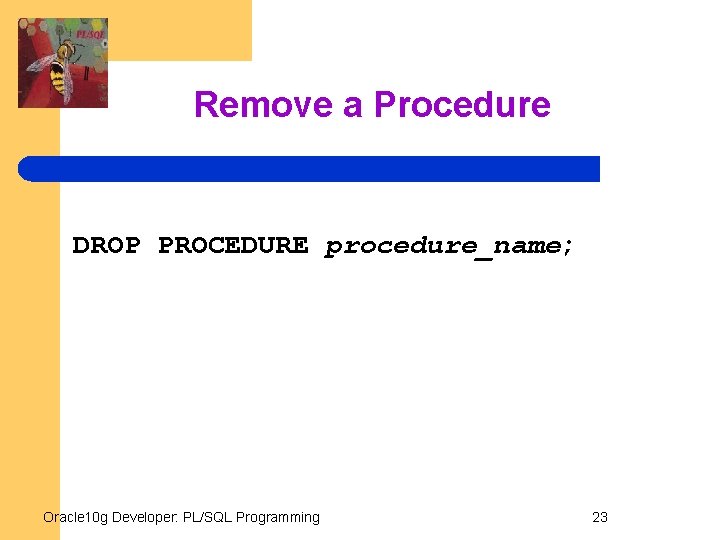 PL/SQL

Remove a Procedure

DROP PROCEDURE procedure_name;

Oracle10g Developer: PL/SQL Programming

23